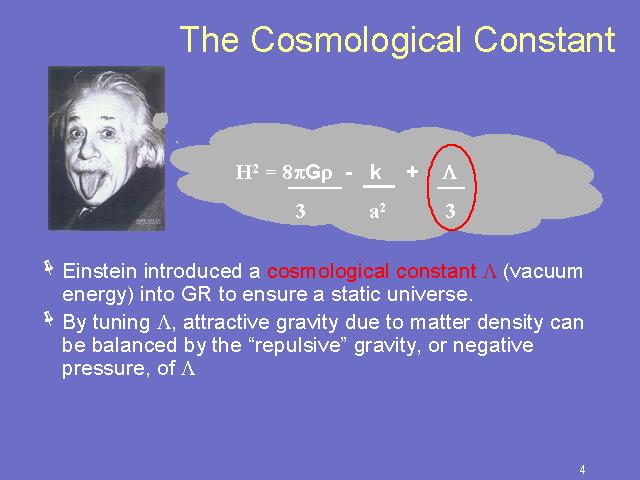 The Cosmological Constant

$H^2 = \frac{8\pi G\rho}{3} - \frac{k}{a^2} + \frac{\Lambda}{3}$

Einstein introduced a cosmological constant $\Lambda$ (vacuum energy) into GR to ensure a static universe.

By tuning $\Lambda$, attractive gravity due to matter density can be balanced by the “repulsive” gravity, or negative pressure, of $\Lambda$

4